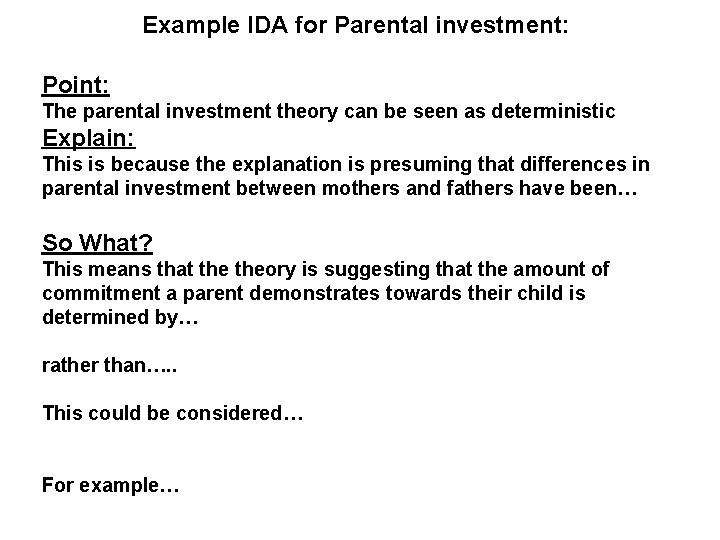 Example IDA for Parental investment:

Point:
The parental investment theory can be seen as deterministic
Explain:
This is because the explanation is presuming that differences in parental investment between mothers and fathers have been…

So What?
This means that the theory is suggesting that the amount of commitment a parent demonstrates towards their child is determined by…

rather than…..

This could be considered…

For example…